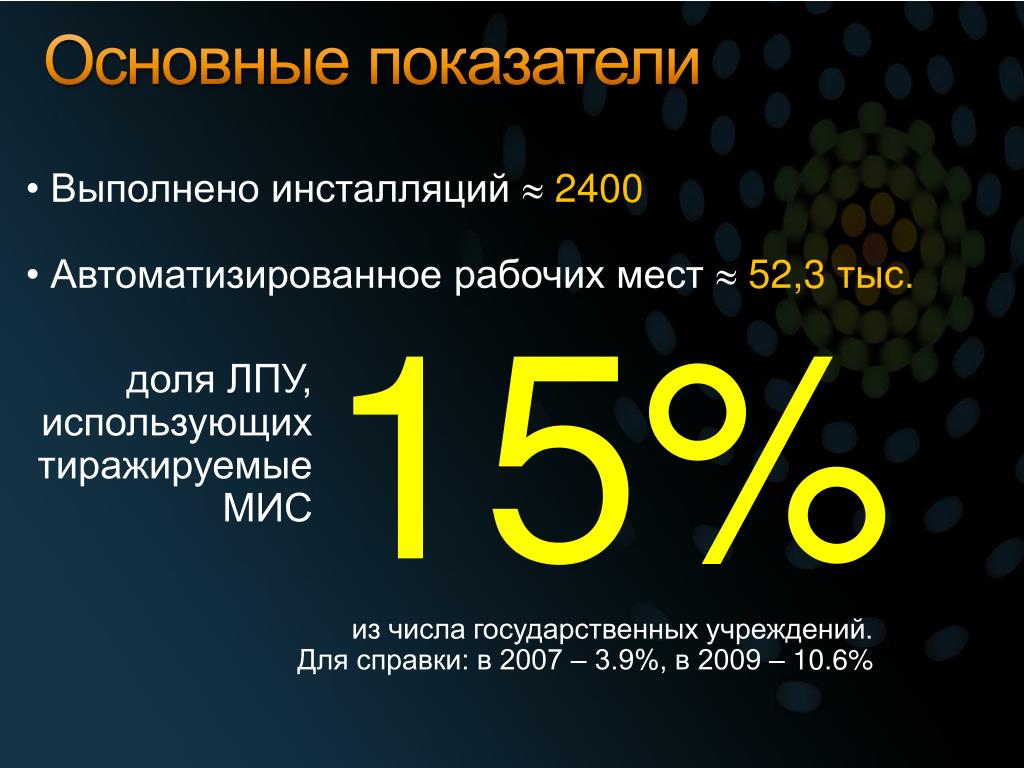 Основные показатели

• Выполнено инсталляций ≈ 2400

• Автоматизированное рабочих мест ≈ 52,3 тыс.

доля ЛПУ, использующих тиражируемые МИС

15%

из числа государственных учреждений.
Для справки: в 2007 – 3.9%, в 2009 – 10.6%